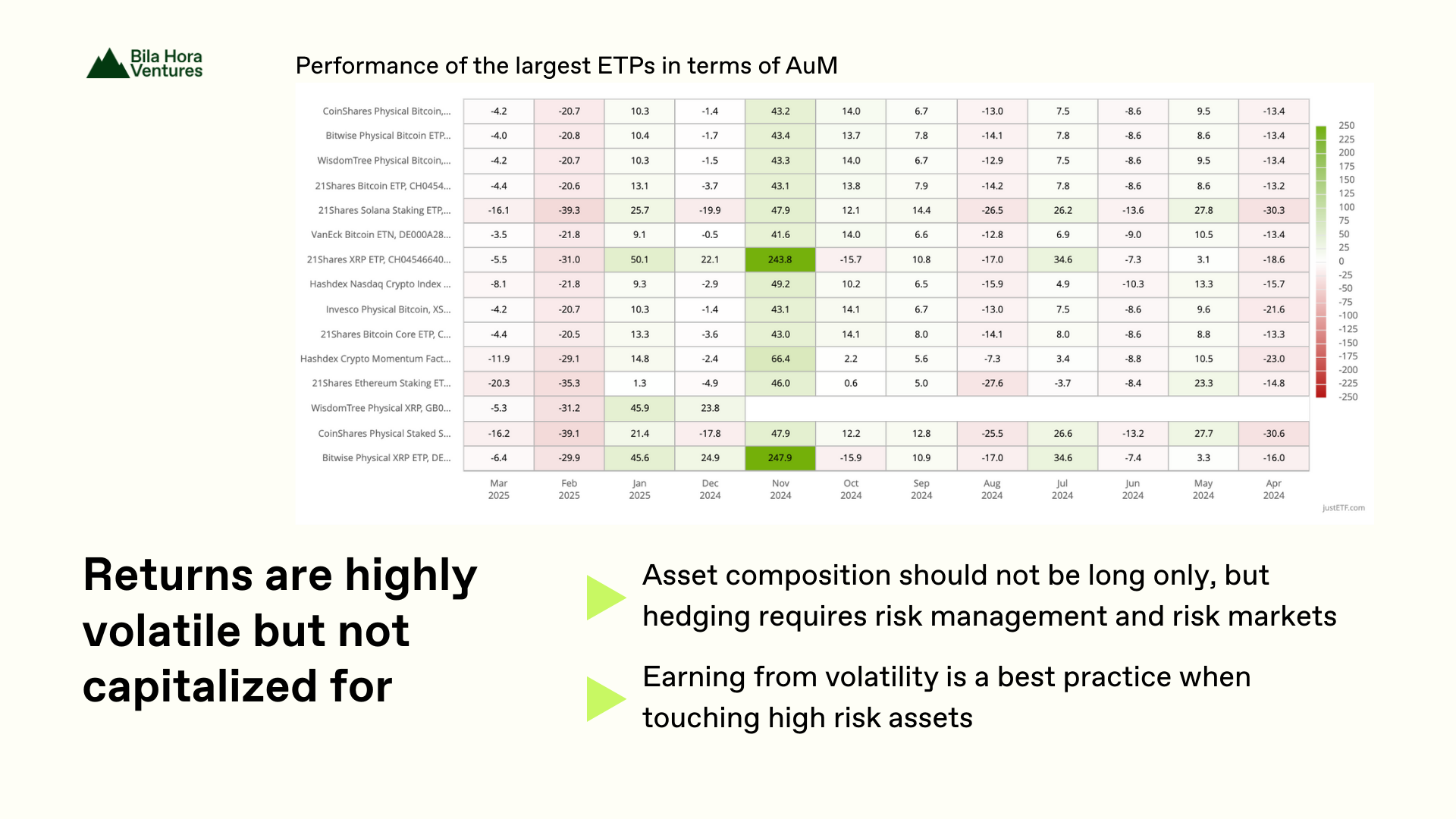 Bila Hora Ventures

Performance of the largest ETPs in terms of AuM

| | Mar 2025 | Feb 2025 | Jan 2025 | Dec 2024 | Nov 2024 | Oct 2024 | Sep 2024 | Aug 2024 | Jul 2024 | Jun 2024 | May 2024 | Apr 2024 |
|---|---|---|---|---|---|---|---|---|---|---|---|---|
| CoinShares Physical Bitcoin,... | -4.2 | -20.7 | 10.3 | -1.4 | 43.2 | 14.0 | 6.7 | -13.0 | 7.5 | -8.6 | 9.5 | -13.4 |
| Bitwise Physical Bitcoin ETP... | -4.0 | -20.8 | 10.4 | -1.7 | 43.4 | 13.7 | 7.8 | -14.1 | 7.8 | -8.6 | 8.6 | -13.4 |
| WisdomTree Physical Bitcoin,... | -4.2 | -20.7 | 10.3 | -1.5 | 43.3 | 14.0 | 6.7 | -12.9 | 7.5 | -8.6 | 9.5 | -13.4 |
| 21Shares Bitcoin ETP, CH0454... | -4.4 | -20.6 | 13.1 | -3.7 | 43.1 | 13.8 | 7.9 | -14.2 | 7.8 | -8.6 | 8.6 | -13.2 |
| 21Shares Solana Staking ETP,... | -16.1 | -39.3 | 25.7 | -19.9 | 47.9 | 12.1 | 14.4 | -26.5 | 26.2 | -13.6 | 27.8 | -30.3 |
| VanEck Bitcoin ETN, DE000A28... | -3.5 | -21.8 | 9.1 | -0.5 | 41.6 | 14.0 | 6.6 | -12.8 | 6.9 | -9.0 | 10.5 | -13.4 |
| 21Shares XRP ETP, CH04546640... | -5.5 | -31.0 | 50.1 | 22.1 | 243.8 | -15.7 | 10.8 | -17.0 | 34.6 | -7.3 | 3.1 | -18.6 |
| Hashdex Nasdaq Crypto Index ... | -8.1 | -21.8 | 9.3 | -2.9 | 49.2 | 10.2 | 6.5 | -15.9 | 4.9 | -10.3 | 13.3 | -15.7 |
| Invesco Physical Bitcoin, XS... | -4.2 | -20.7 | 10.3 | -1.4 | 43.1 | 14.1 | 6.7 | -13.0 | 7.5 | -8.6 | 9.6 | -21.6 |
| 21Shares Bitcoin Core ETP, C... | -4.4 | -20.5 | 13.3 | -3.6 | 43.0 | 14.1 | 8.0 | -14.1 | 8.0 | -8.6 | 8.8 | -13.3 |
| Hashdex Crypto Momentum Fact... | -11.9 | -29.1 | 14.8 | -2.4 | 66.4 | 2.2 | 5.6 | -7.3 | 3.4 | -8.8 | 10.5 | -23.0 |
| 21Shares Ethereum Staking ET... | -20.3 | -35.3 | 1.3 | -4.9 | 46.0 | 0.6 | 5.0 | -27.6 | -3.7 | -8.4 | 23.3 | -14.8 |
| WisdomTree Physical XRP, GB0... | -5.3 | -31.2 | 45.9 | 23.8 | | | | | | | | |
| CoinShares Physical Staked S... | -16.2 | -39.1 | 21.4 | -17.8 | 47.9 | 12.2 | 12.8 | -25.5 | 26.6 | -13.2 | 27.7 | -30.6 |
| Bitwise Physical XRP ETP, DE... | -6.4 | -29.9 | 45.6 | 24.9 | 247.9 | -15.9 | 10.9 | -17.0 | 34.6 | -7.4 | 3.3 | -16.0 |

250 225 200 175 150 125 100 75 50 25 0 -25 -50 -75 -100 -125 -150 -175 -200 -225 -250

justETF.com

Returns are highly volatile but not capitalized for

Asset composition should not be long only, but hedging requires risk management and risk markets

Earning from volatility is a best practice when touching high risk assets